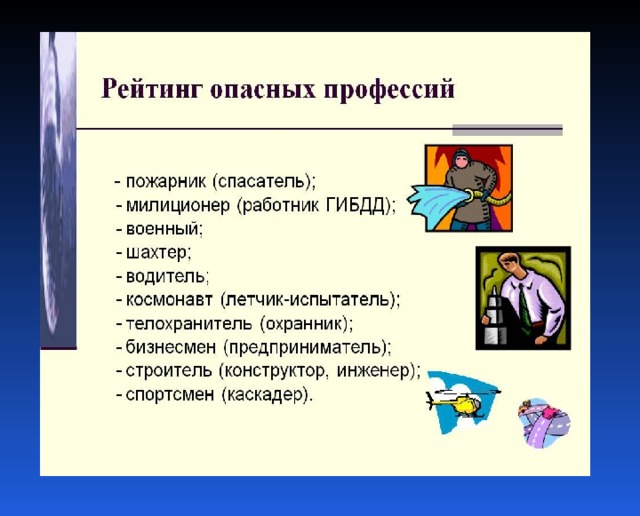 Рейтинг опасных профессий

- пожарник (спасатель);
- милиционер (работник ГИБДД);
- военный;
- шахтер;
- водитель;
- космонавт (летчик-испытатель);
- телохранитель (охранник);
- бизнесмен (предприниматель);
- строитель (конструктор, инженер);
- спортсмен (каскадер).